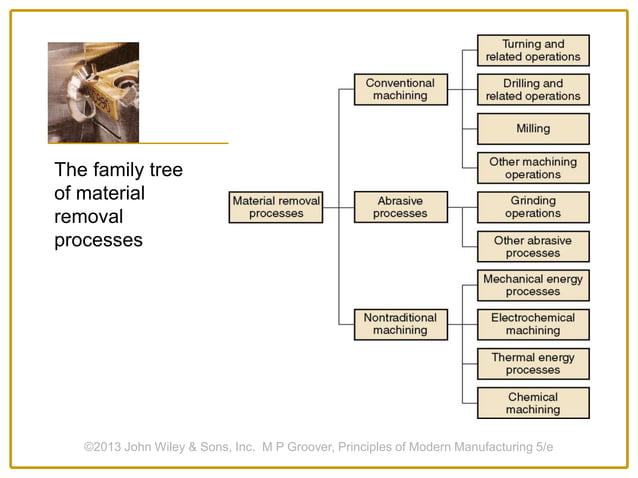 The family tree of material removal processes

Material removal processes

Conventional machining

Turning and related operations

Drilling and related operations

Milling

Other machining operations

Abrasive processes

Grinding operations

Other abrasive processes

Nontraditional machining

Mechanical energy processes

Electrochemical machining

Thermal energy processes

Chemical machining

©2013 John Wiley & Sons, Inc. M P Groover, Principles of Modern Manufacturing 5/e